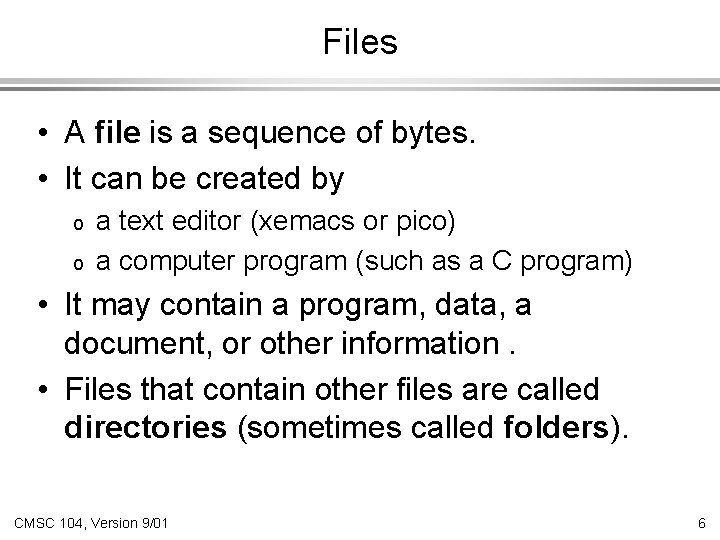 Files

• A file is a sequence of bytes.
• It can be created by
o a text editor (xemacs or pico)
o a computer program (such as a C program)
• It may contain a program, data, a document, or other information .
• Files that contain other files are called directories (sometimes called folders).

CMSC 104, Version 9/01

6